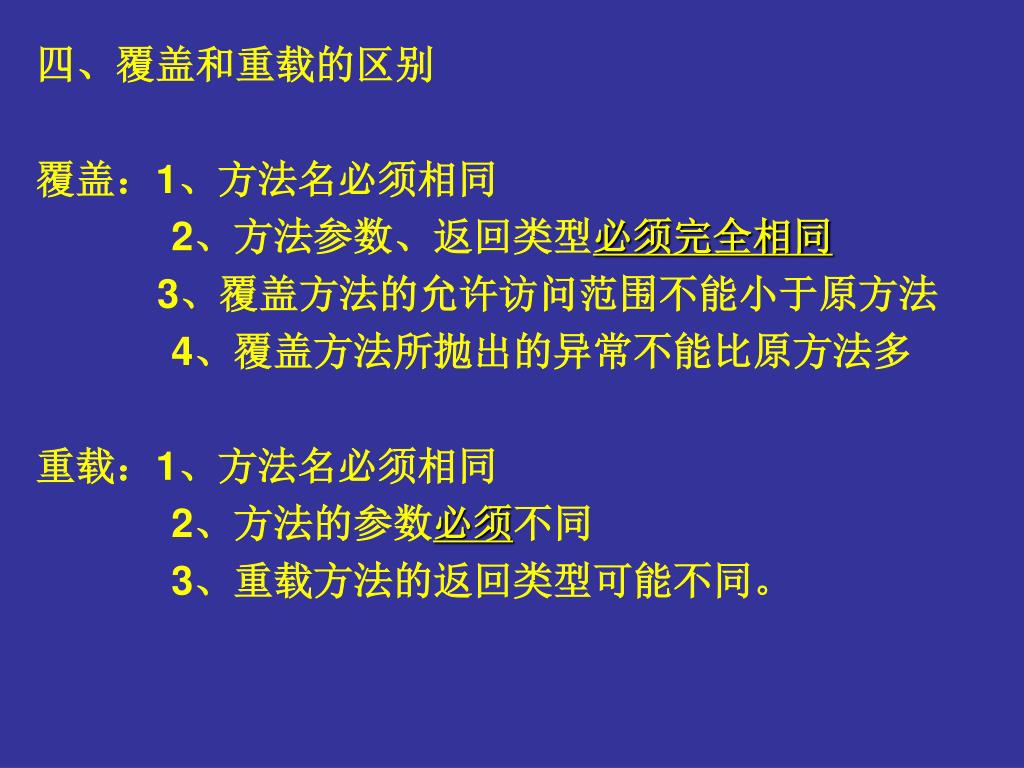 四、覆盖和重载的区别

覆盖：1、方法名必须相同
2、方法参数、返回类型必须完全相同
3、覆盖方法的允许访问范围不能小于原方法
4、覆盖方法所抛出的异常不能比原方法多

重载：1、方法名必须相同
2、方法的参数必须不同
3、重载方法的返回类型可能不同。